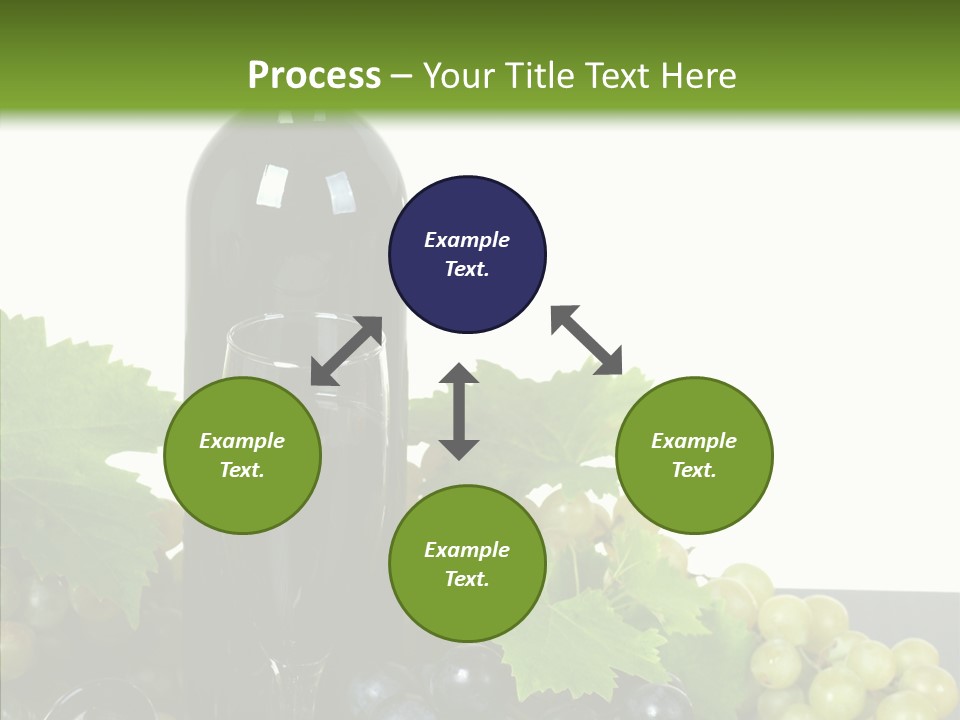 Process – Your Title Text Here

Example Text.

Example Text.

Example Text.

Example Text.